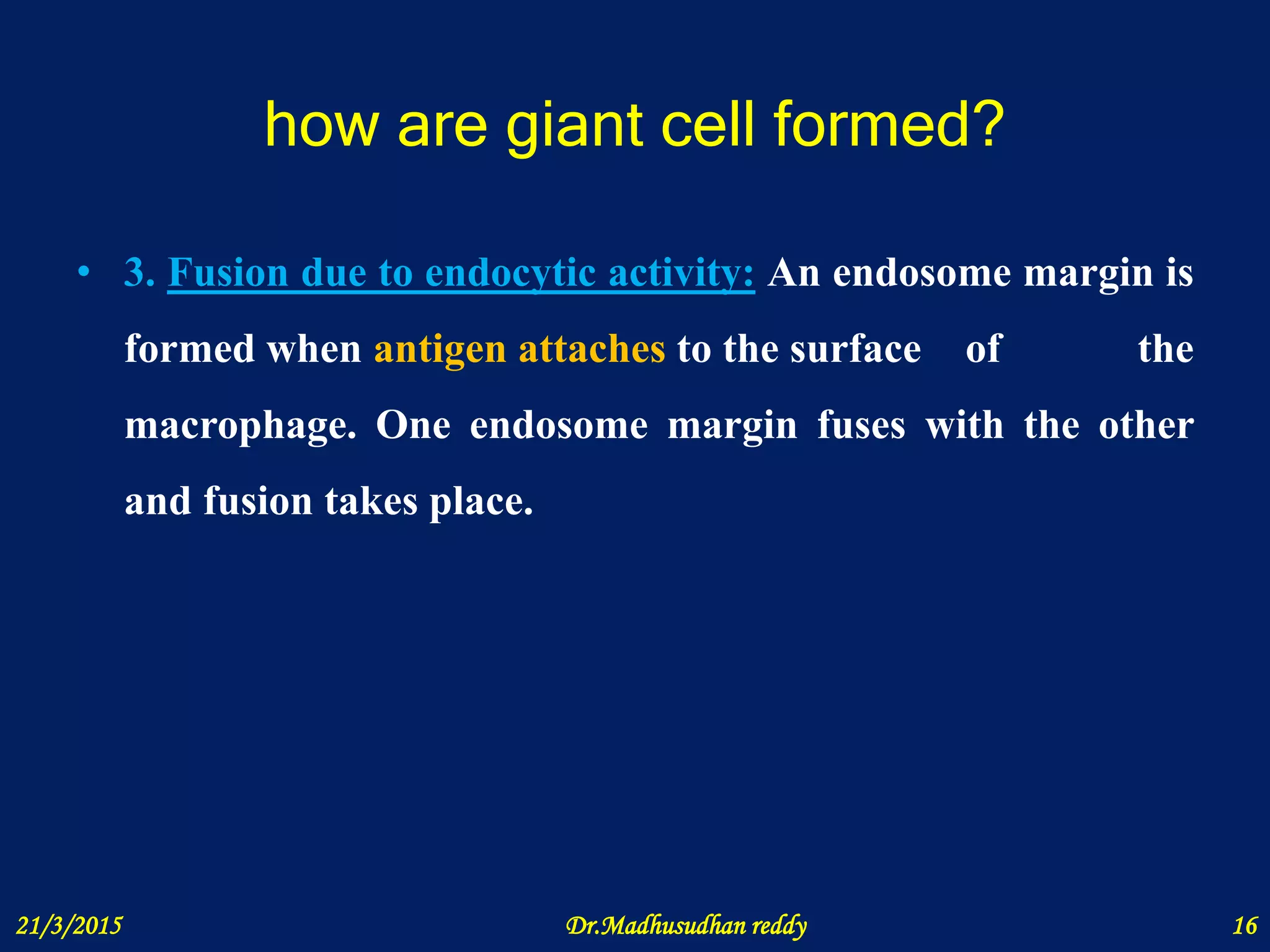 how are giant cell formed?

• 3. Fusion due to endocytic activity: An endosome margin is formed when antigen attaches to the surface of the macrophage. One endosome margin fuses with the other and fusion takes place.

21/3/2015 Dr.Madhusudhan reddy 16